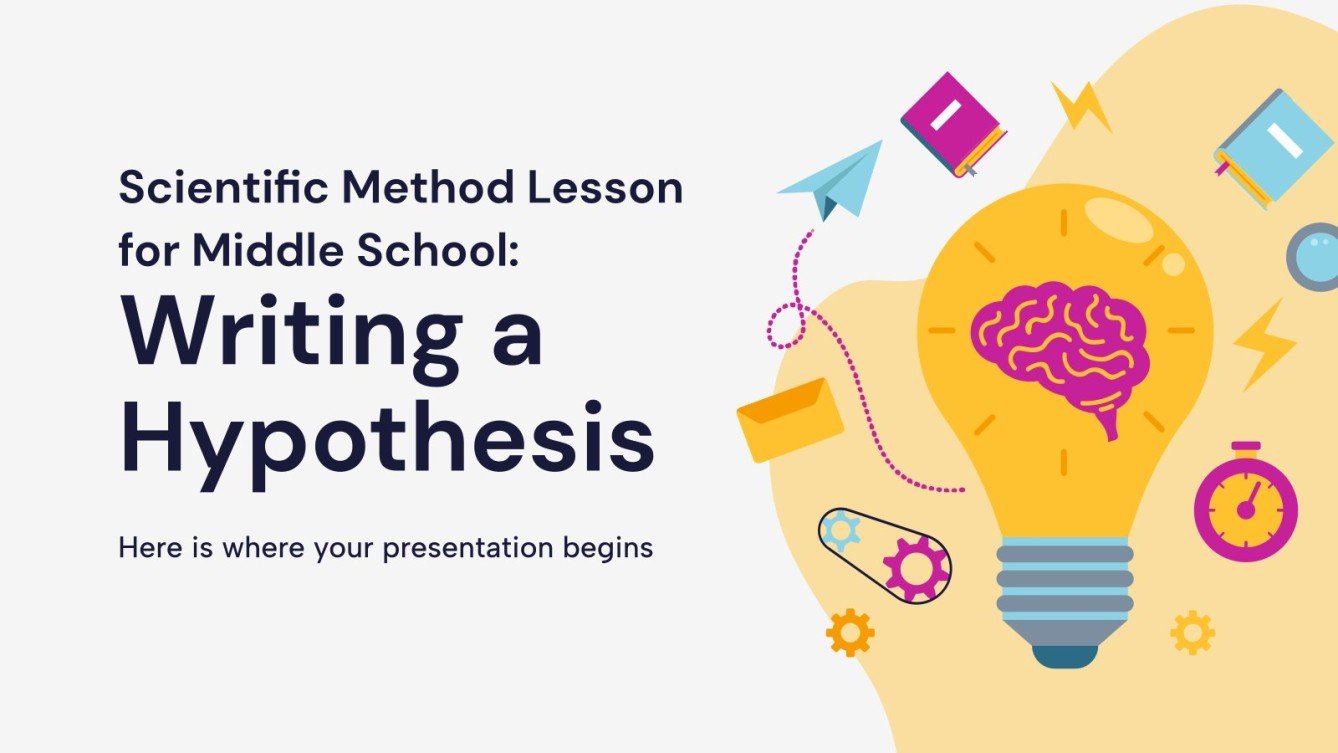 Scientific Method Lesson for Middle School:

Writing a Hypothesis

Here is where your presentation begins